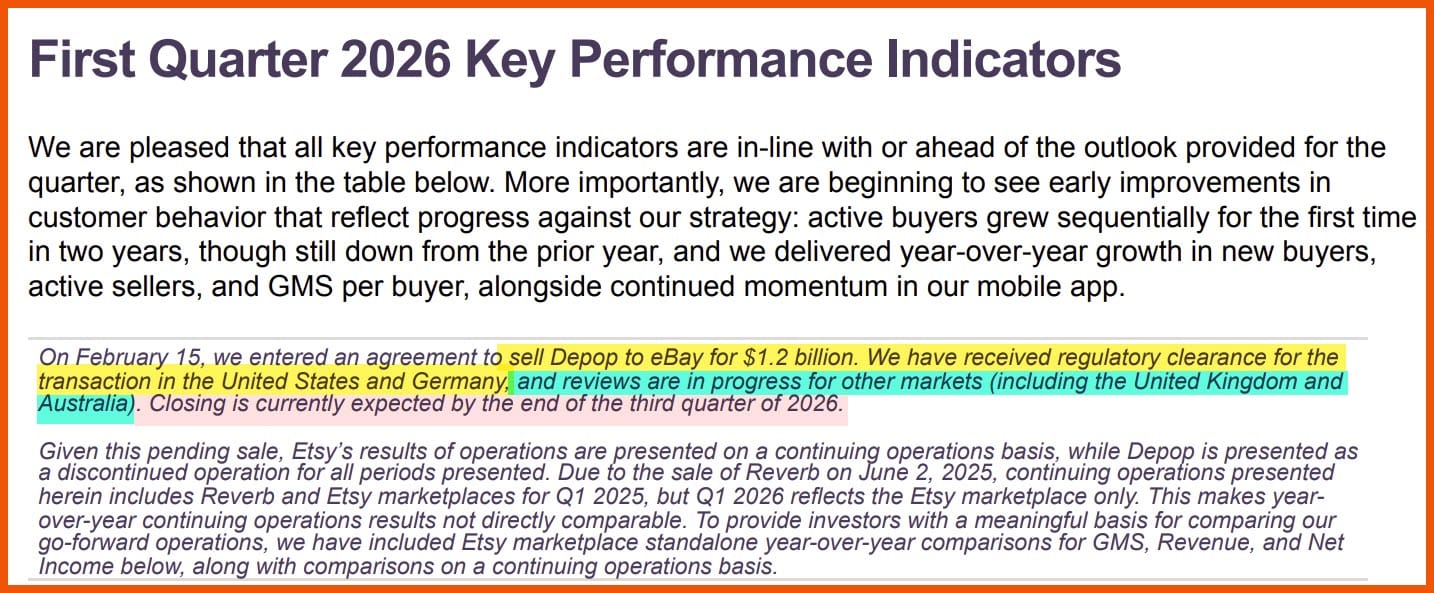 First Quarter 2026 Key Performance Indicators

We are pleased that all key performance indicators are in-line with or ahead of the outlook provided for the quarter, as shown in the table below. More importantly, we are beginning to see early improvements in customer behavior that reflect progress against our strategy: active buyers grew sequentially for the first time in two years, though still down from the prior year, and we delivered year-over-year growth in new buyers, active sellers, and GMS per buyer, alongside continued momentum in our mobile app.

On February 15, we entered an agreement to sell Depop to eBay for $1.2 billion. We have received regulatory clearance for the transaction in the United States and Germany, and reviews are in progress for other markets (including the United Kingdom and Australia). Closing is currently expected by the end of the third quarter of 2026.

Given this pending sale, Etsy's results of operations are presented on a continuing operations basis, while Depop is presented as a discontinued operation for all periods presented. Due to the sale of Reverb on June 2, 2025, continuing operations presented herein includes Reverb and Etsy marketplaces for Q1 2025, but Q1 2026 reflects the Etsy marketplace only. This makes year-over-year continuing operations results not directly comparable. To provide investors with a meaningful basis for comparing our go-forward operations, we have included Etsy marketplace standalone year-over-year comparisons for GMS, Revenue, and Net Income below, along with comparisons on a continuing operations basis.